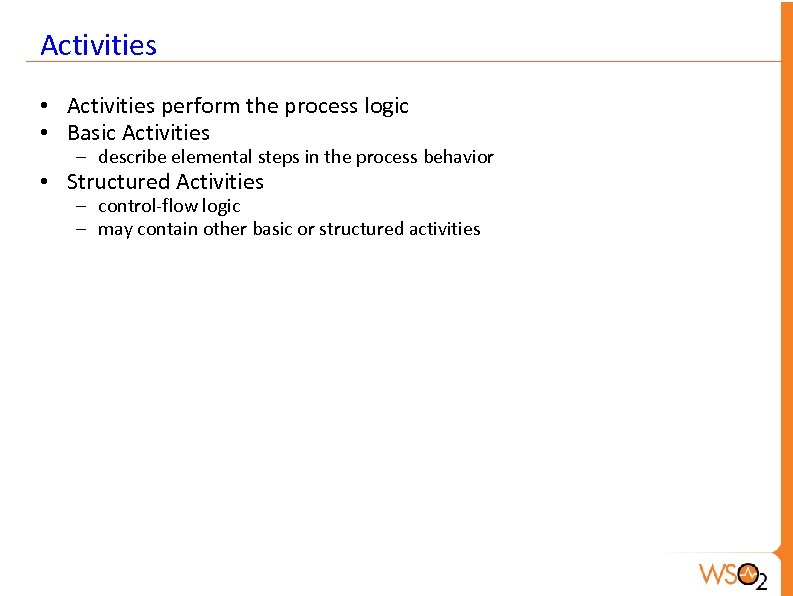 Activities

• Activities perform the process logic
• Basic Activities
– describe elemental steps in the process behavior
• Structured Activities
– control-flow logic
– may contain other basic or structured activities

WSO2